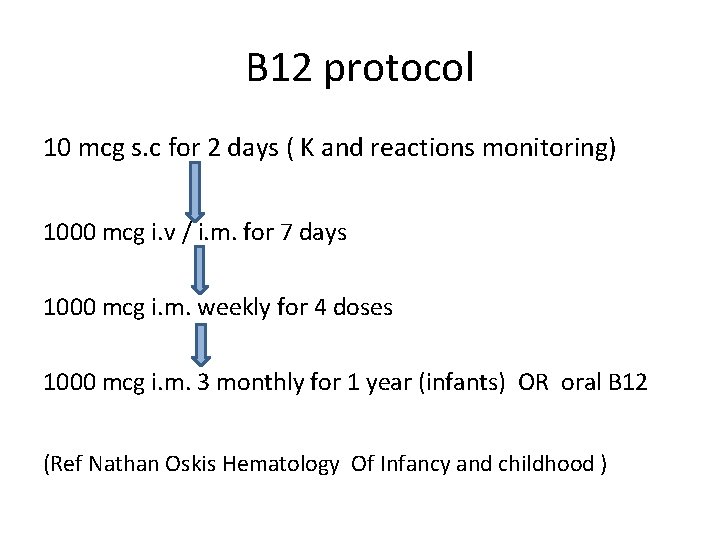 B12 protocol

10 mcg s.c for 2 days ( K and reactions monitoring)

1000 mcg i.v / i.m. for 7 days

1000 mcg i.m. weekly for 4 doses

1000 mcg i.m. 3 monthly for 1 year (infants) OR oral B12

(Ref Nathan Oskis Hematology Of Infancy and childhood )